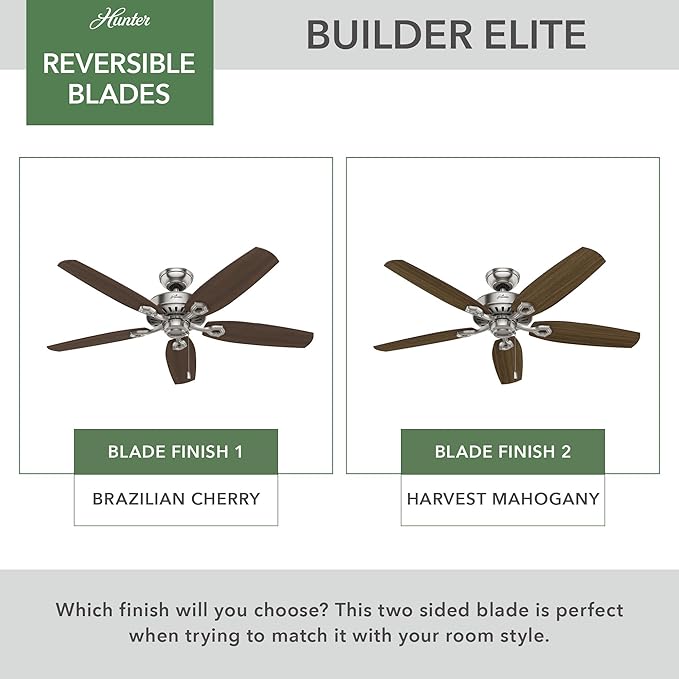 Hunter

REVERSIBLE BLADES

BUILDER ELITE

BLADE FINISH 1

BRAZILIAN CHERRY

BLADE FINISH 2

HARVEST MAHOGANY

Which finish will you choose? This two sided blade is perfect when trying to match it with your room style.